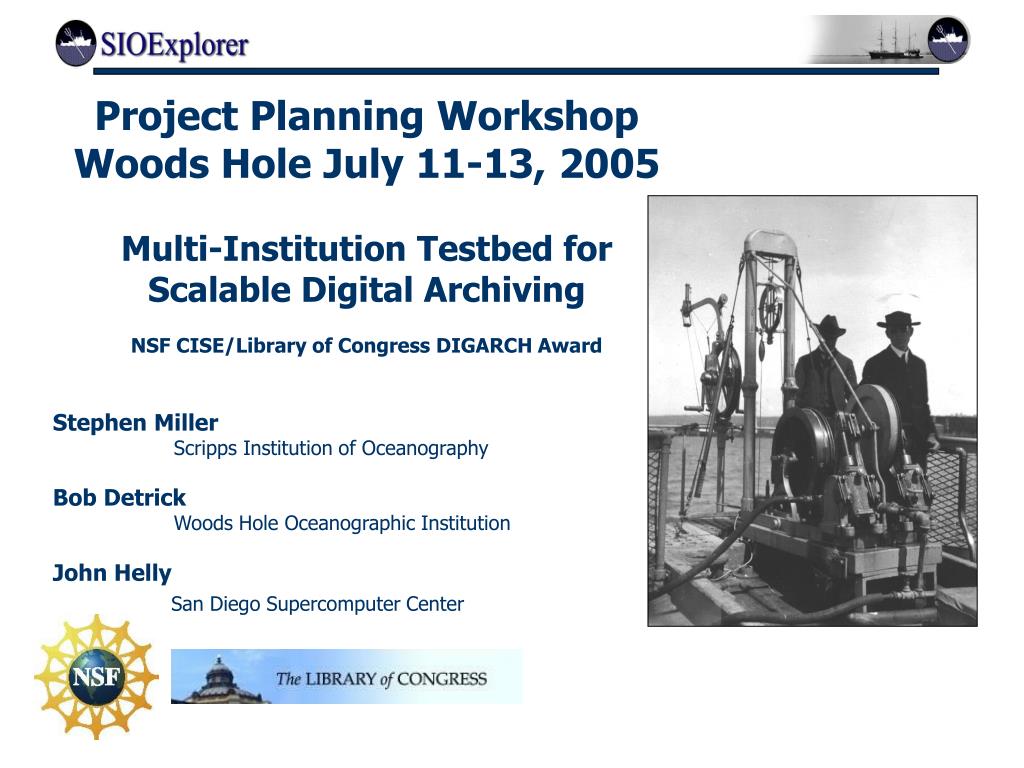 SIOExplorer

Project Planning Workshop
Woods Hole July 11-13, 2005

Multi-Institution Testbed for Scalable Digital Archiving

NSF CISE/Library of Congress DIGARCH Award

Stephen Miller
Scripps Institution of Oceanography

Bob Detrick
Woods Hole Oceanographic Institution

John Helly
San Diego Supercomputer Center

NSF

The LIBRARY of CONGRESS